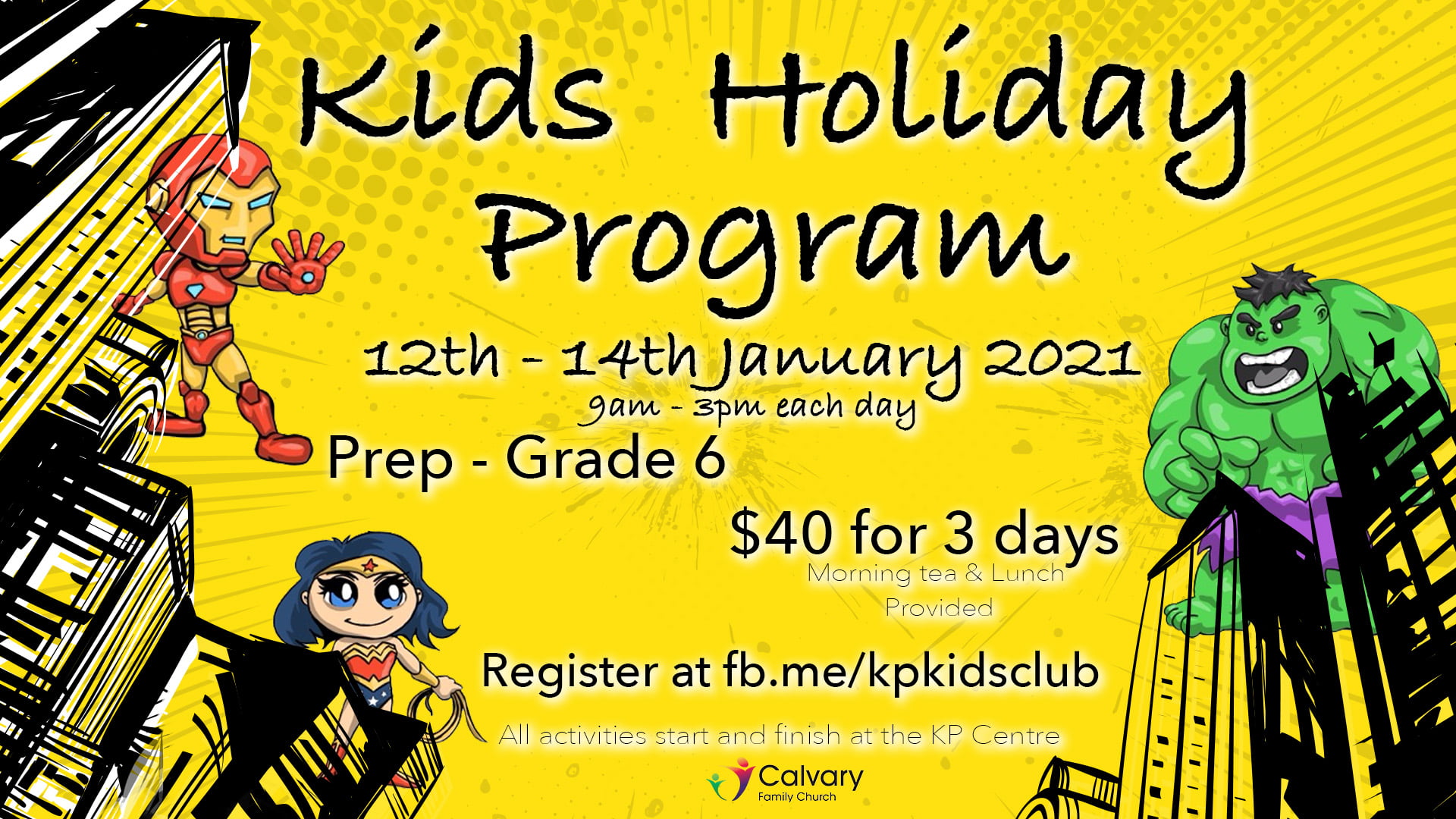 Kids Holiday Program

12th - 14th January 2021
9am - 3pm each day

Prep - Grade 6

$40 for 3 days
Morning tea & Lunch Provided

Register at fb.me/kpkidsclub

All activities start and finish at the KP Centre

Calvary
Family Church